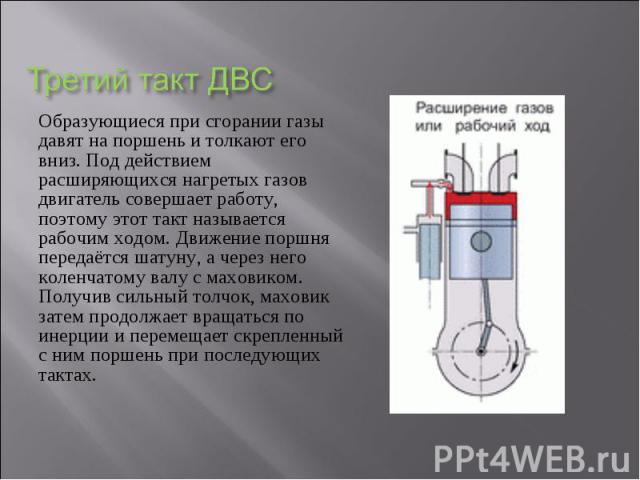 Третий такт ДВС

Образующиеся при сгорании газы давят на поршень и толкают его вниз. Под действием расширяющихся нагретых газов двигатель совершает работу, поэтому этот такт называется рабочим ходом. Движение поршня передаётся шатуну, а через него коленчатому валу с маховиком. Получив сильный толчок, маховик затем продолжает вращаться по инерции и перемещает скрепленный с ним поршень при последующих тактах.

Расширение газов или рабочий ход

PPt4WEB.ru